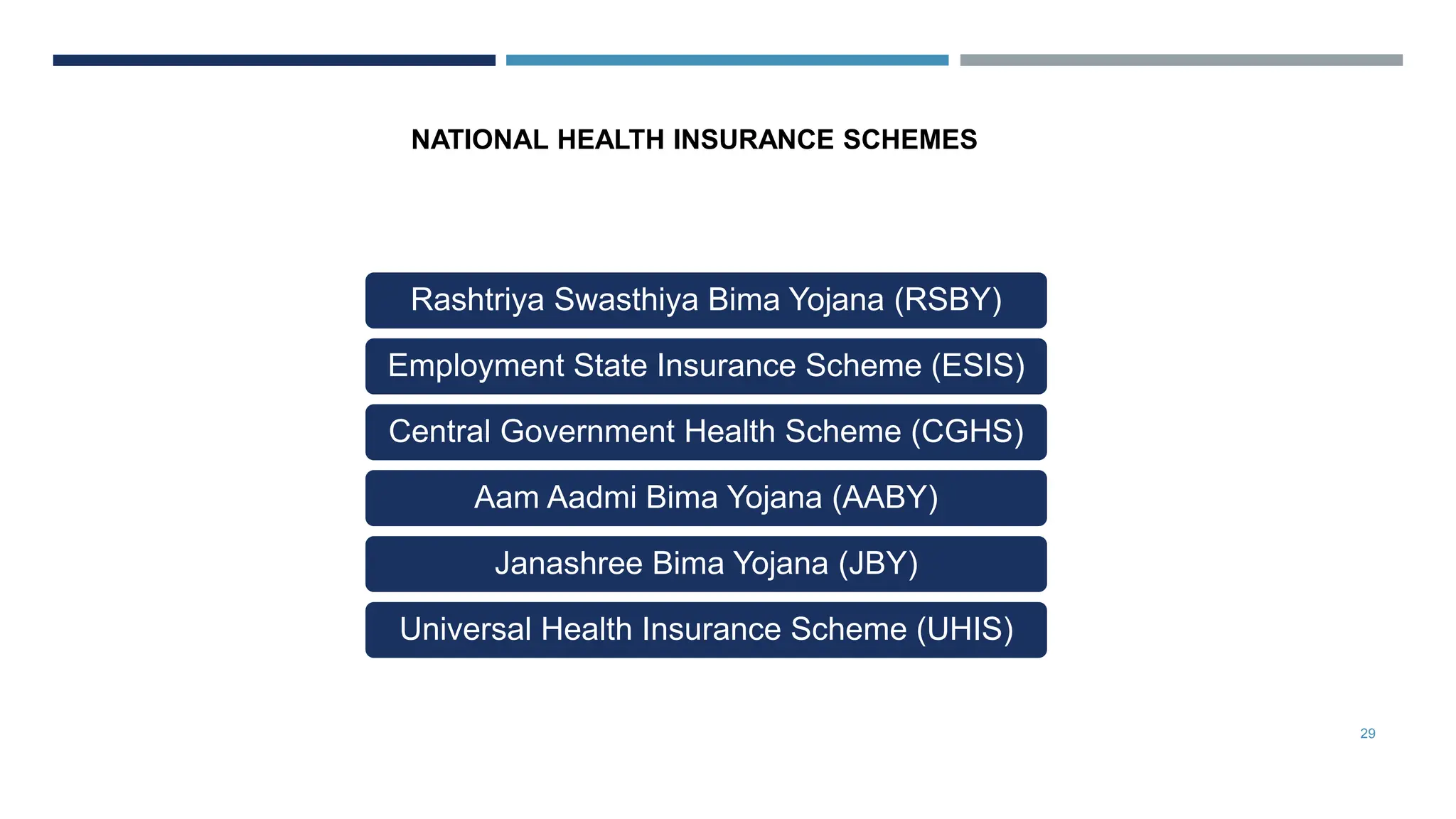 NATIONAL HEALTH INSURANCE SCHEMES

Rashtriya Swasthiya Bima Yojana (RSBY)

Employment State Insurance Scheme (ESIS)

Central Government Health Scheme (CGHS)

Aam Aadmi Bima Yojana (AABY)

Janashree Bima Yojana (JBY)

Universal Health Insurance Scheme (UHIS)

29